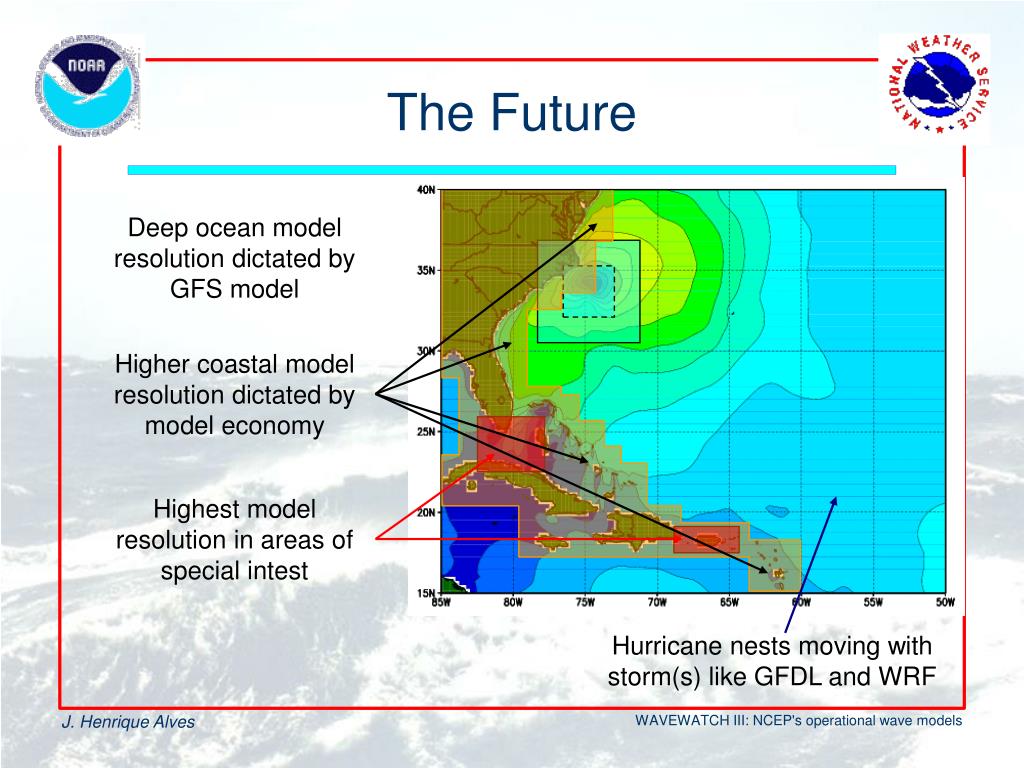 NOAA

NATIONAL WEATHER SERVICE

The Future

Deep ocean model resolution dictated by GFS model

Higher coastal model resolution dictated by model economy

Highest model resolution in areas of special intest

40N
35N
30N
25N
20N
15N
85W 80W 75W 70W 65W 60W 55W 50W

Hurricane nests moving with storm(s) like GFDL and WRF

J. Henrique Alves

WAVEWATCH III: NCEP's operational wave models